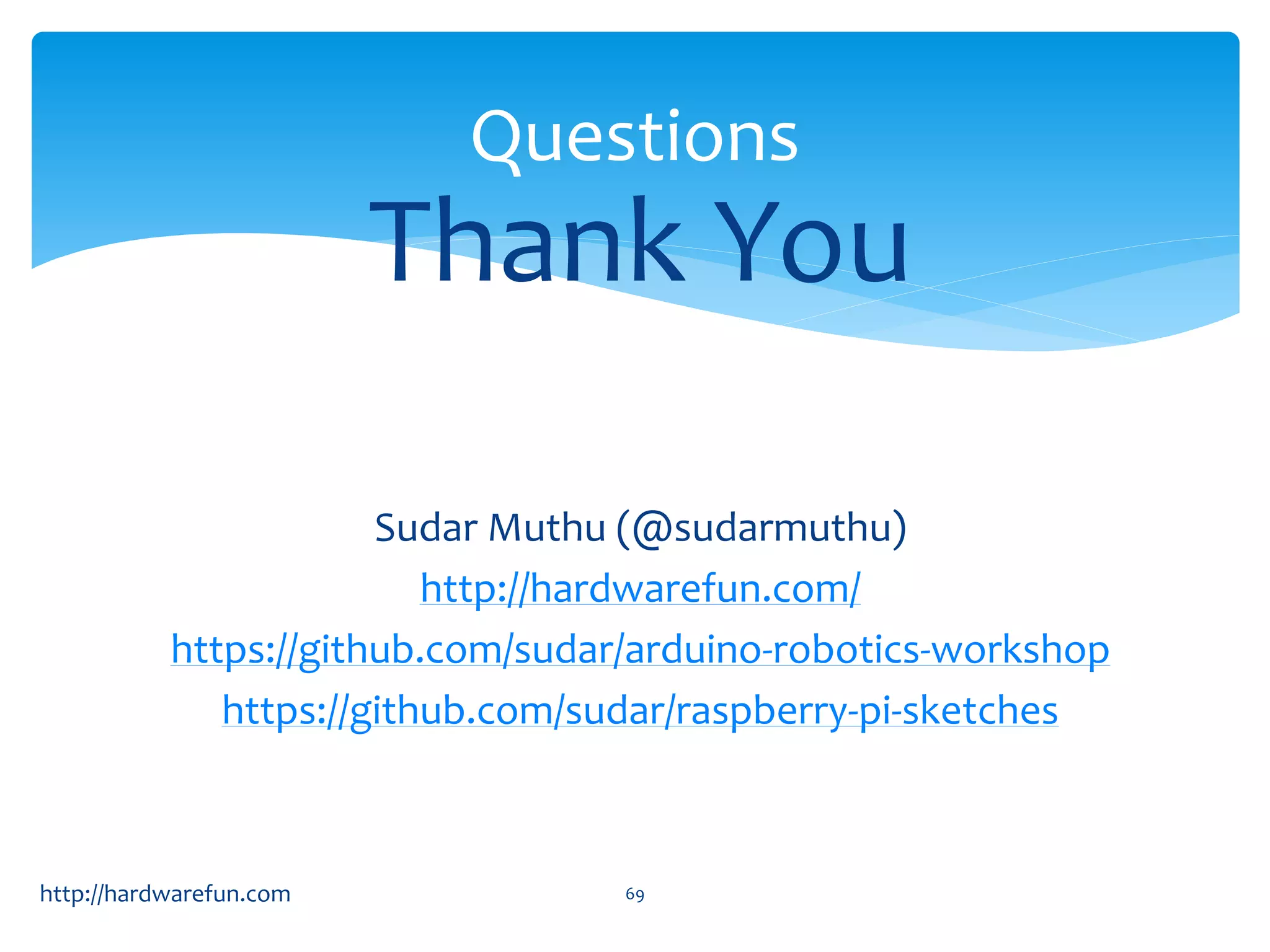 Questions
Thank You

Sudar Muthu (@sudarmuthu)
http://hardwarefun.com/
https://github.com/sudar/arduino-robotics-workshop
https://github.com/sudar/raspberry-pi-sketches

http://hardwarefun.com

69